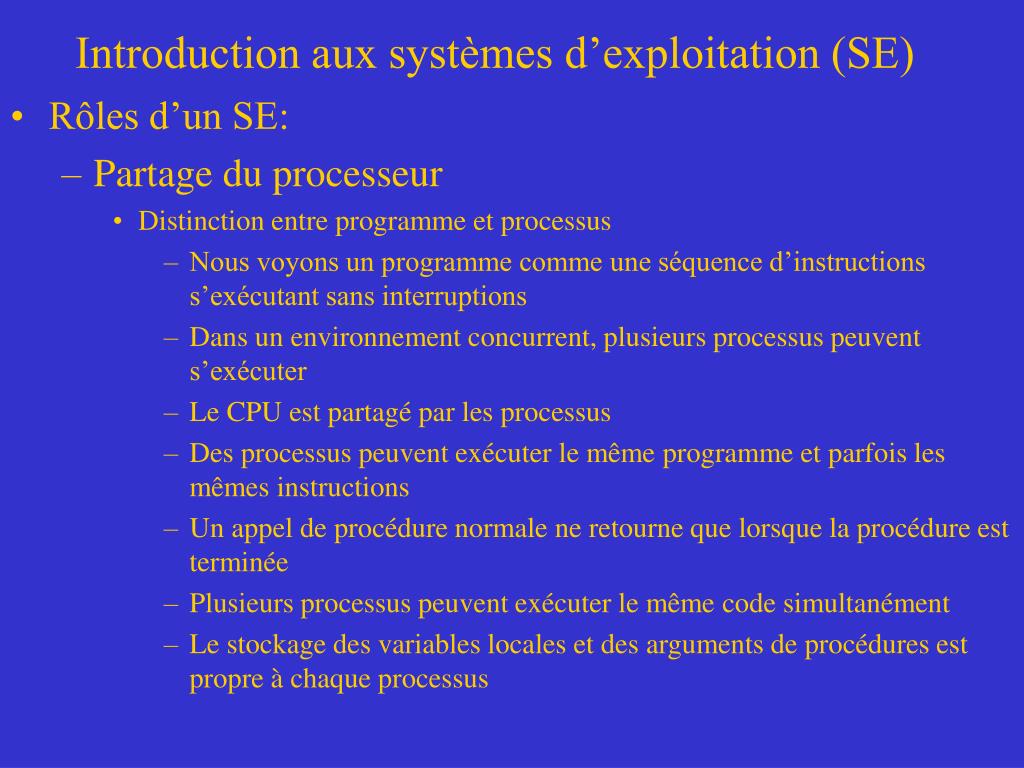 Introduction aux systèmes d’exploitation (SE)

• Rôles d’un SE:

– Partage du processeur

• Distinction entre programme et processus

– Nous voyons un programme comme une séquence d’instructions s’exécutant sans interruptions

– Dans un environnement concurrent, plusieurs processus peuvent s’exécuter

– Le CPU est partagé par les processus

– Des processus peuvent exécuter le même programme et parfois les mêmes instructions

– Un appel de procédure normale ne retourne que lorsque la procédure est terminée

– Plusieurs processus peuvent exécuter le même code simultanément

– Le stockage des variables locales et des arguments de procédures est propre à chaque processus